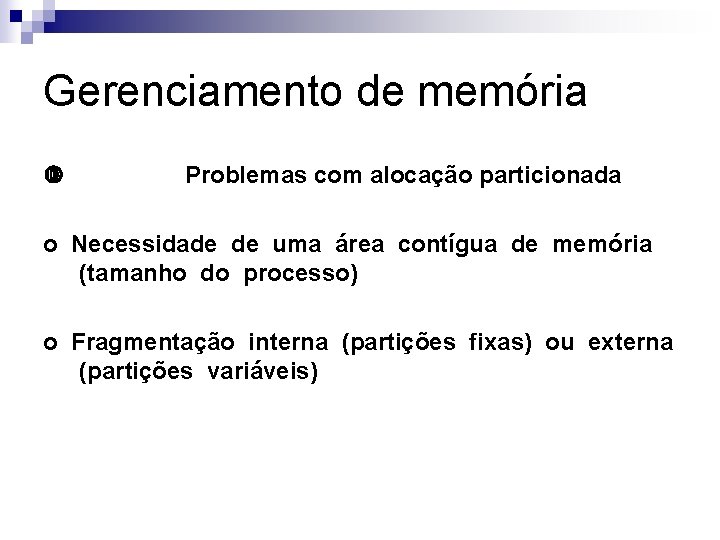 Gerenciamento de memória

Problemas com alocação particionada

o Necessidade de uma área contígua de memória (tamanho do processo)

o Fragmentação interna (partições fixas) ou externa (partições variáveis)